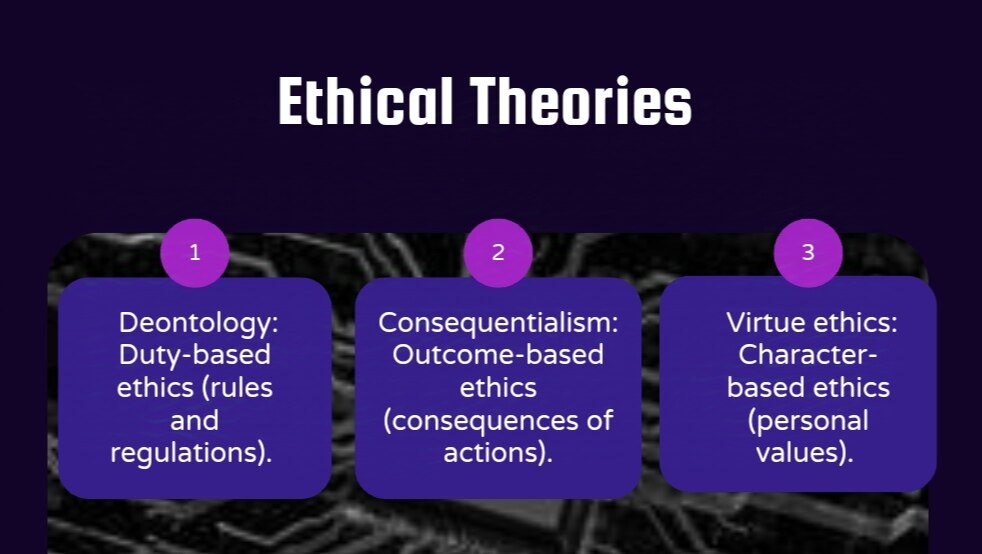 Ethical Theories

1

Deontology: Duty-based ethics (rules and regulations).

2

Consequentialism: Outcome-based ethics (consequences of actions).

3

Virtue ethics: Character-based ethics (personal values).